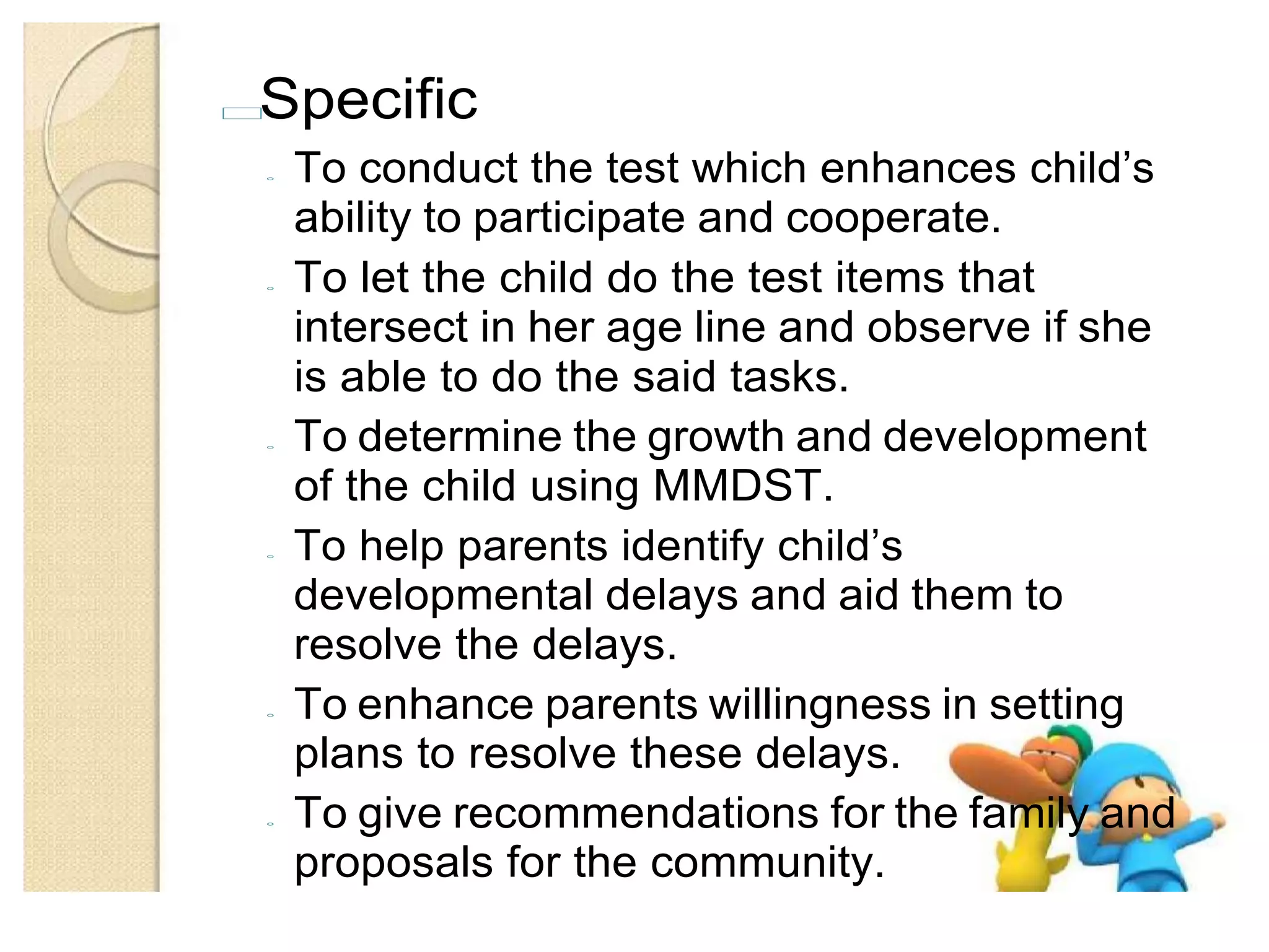 Specific

To conduct the test which enhances child’s ability to participate and cooperate.

To let the child do the test items that intersect in her age line and observe if she is able to do the said tasks.

To determine the growth and development of the child using MMDST.

To help parents identify child’s developmental delays and aid them to resolve the delays.

To enhance parents willingness in setting plans to resolve these delays.

To give recommendations for the family and proposals for the community.